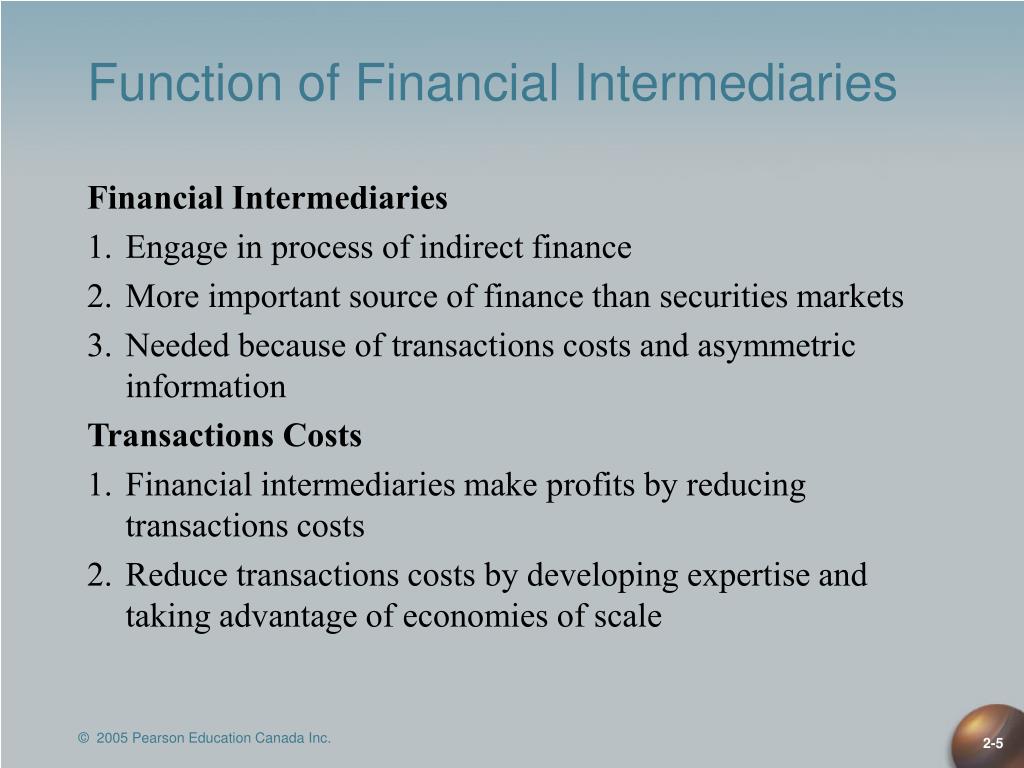 Function of Financial Intermediaries

Financial Intermediaries

1. Engage in process of indirect finance

2. More important source of finance than securities markets

3. Needed because of transactions costs and asymmetric information

Transactions Costs

1. Financial intermediaries make profits by reducing transactions costs

2. Reduce transactions costs by developing expertise and taking advantage of economies of scale

© 2005 Pearson Education Canada Inc.

2-5